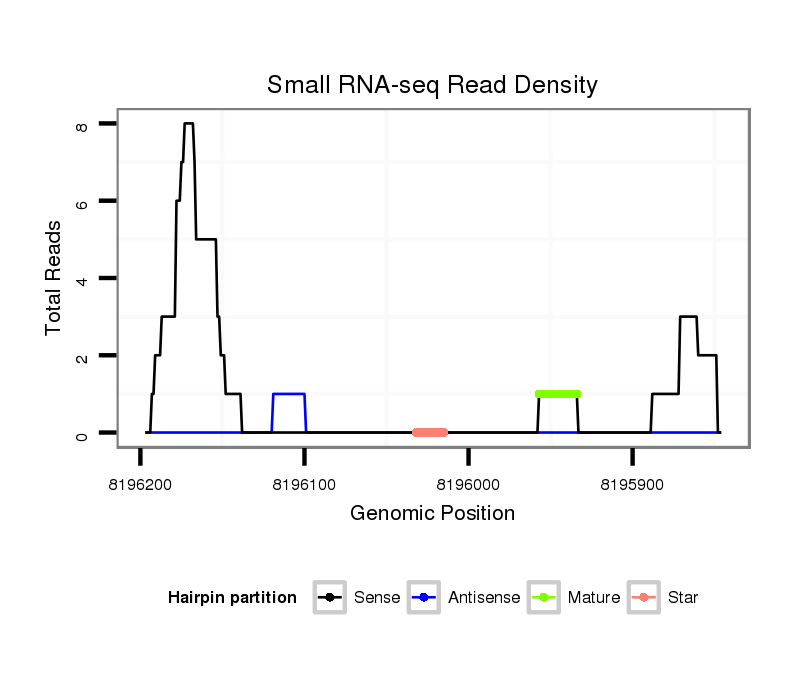 Small RNA-seq Read Density

Total Reads

8
6
4
2
0

8196200
8196100
8196000
8195900

Genomic Position

Hairpin partition
Sense
Antisense
Mature
Star